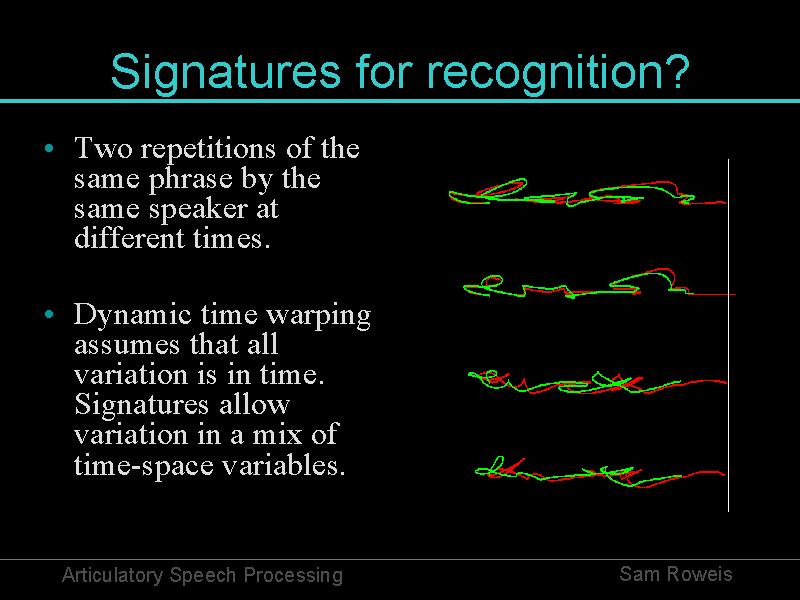 Signatures for recognition?

• Two repetitions of the same phrase by the same speaker at different times.

• Dynamic time warping assumes that all variation is in time. Signatures allow variation in a mix of time-space variables.

Articulatory Speech Processing

Sam Roweis